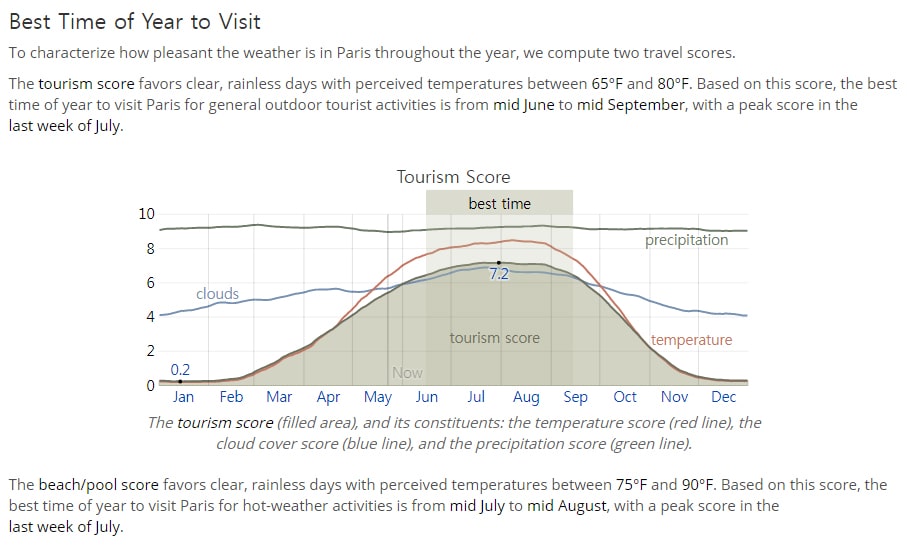 Best Time of Year to Visit

To characterize how pleasant the weather is in Paris throughout the year, we compute two travel scores.

The tourism score favors clear, rainless days with perceived temperatures between 65°F and 80°F. Based on this score, the best time of year to visit Paris for general outdoor tourist activities is from mid June to mid September, with a peak score in the last week of July.

Tourism Score

best time

10
8
6
4
2
0

precipitation
clouds
7.2
tourism score
temperature
0.2
Now

Jan Feb Mar Apr May Jun Jul Aug Sep Oct Nov Dec

The tourism score (filled area), and its constituents: the temperature score (red line), the cloud cover score (blue line), and the precipitation score (green line).

The beach/pool score favors clear, rainless days with perceived temperatures between 75°F and 90°F. Based on this score, the best time of year to visit Paris for hot-weather activities is from mid July to mid August, with a peak score in the last week of July.